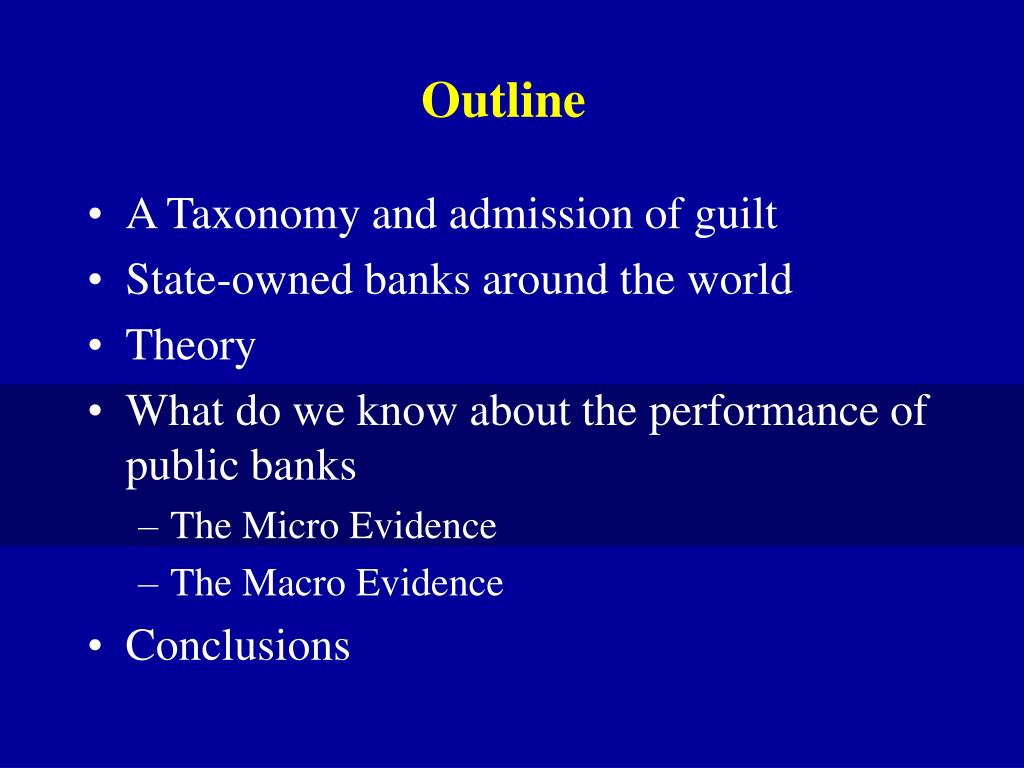 Outline

• A Taxonomy and admission of guilt
• State-owned banks around the world
• Theory
• What do we know about the performance of public banks
– The Micro Evidence
– The Macro Evidence
• Conclusions